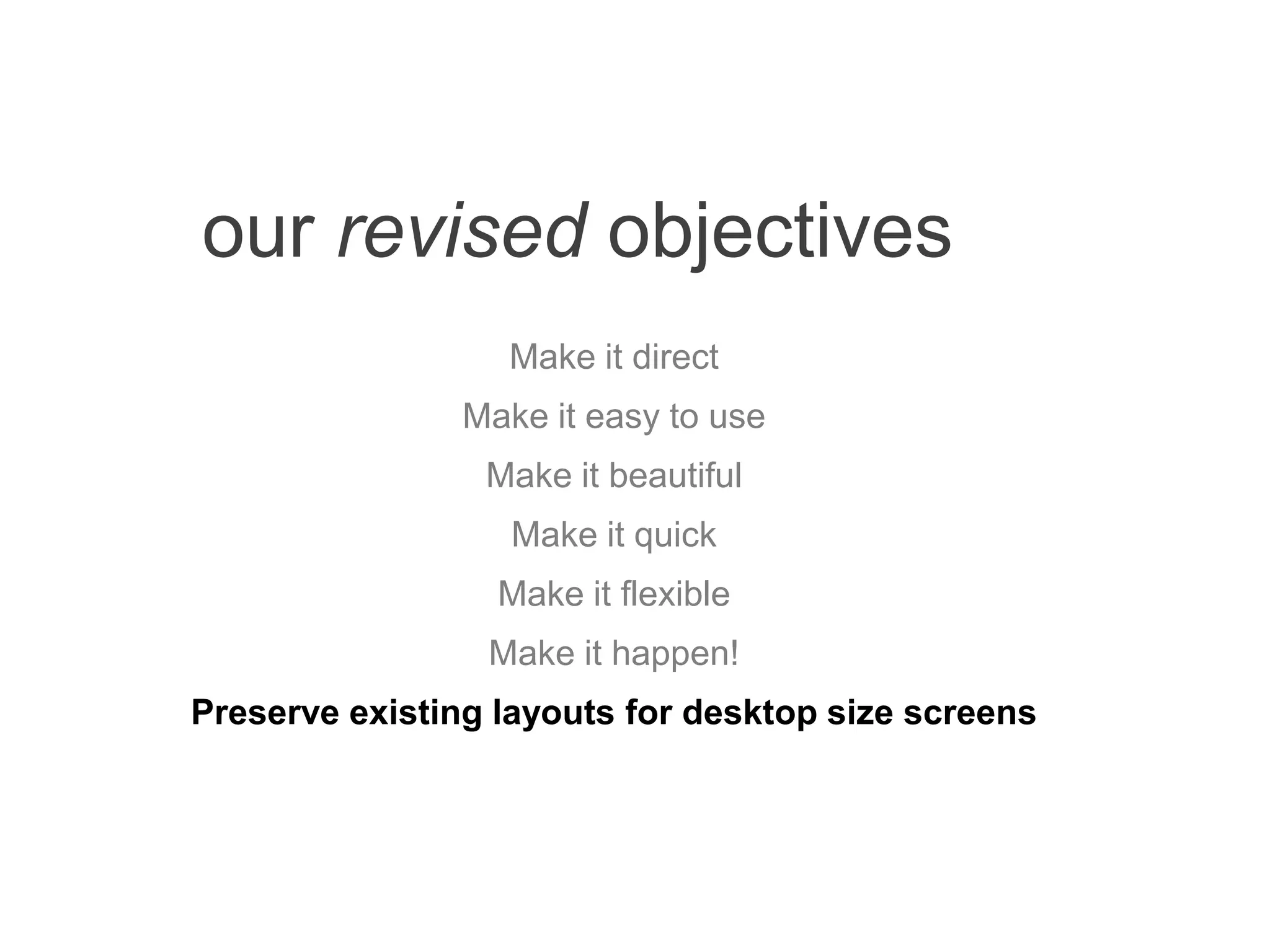 our revised objectives

Make it direct

Make it easy to use

Make it beautiful

Make it quick

Make it flexible

Make it happen!

Preserve existing layouts for desktop size screens